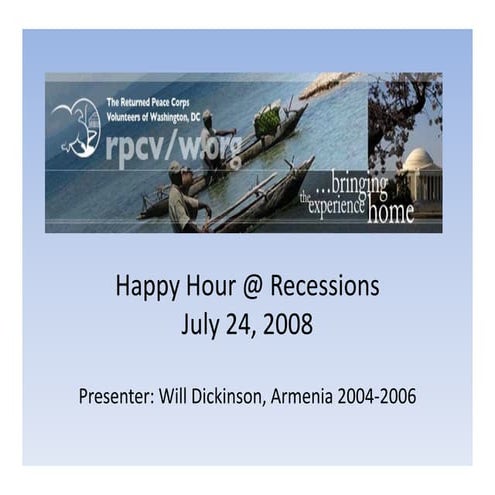 The Returned Peace Corps Volunteers of Washington, DC

rpcv/w.org

...bringing the experience home

Happy Hour @ Recessions
July 24, 2008

Presenter: Will Dickinson, Armenia 2004-2006